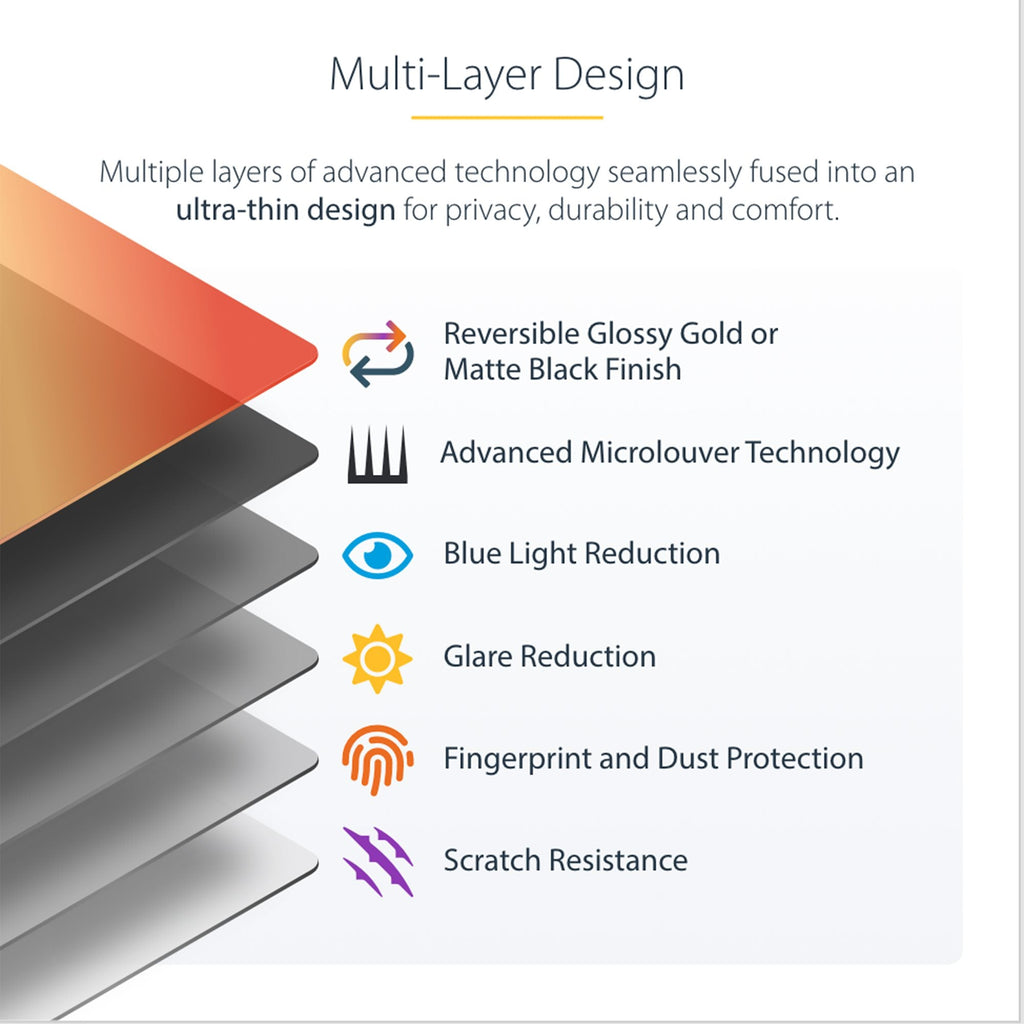 Multi-Layer Design

Multiple layers of advanced technology seamlessly fused into an ultra-thin design for privacy, durability and comfort.

Reversible Glossy Gold or Matte Black Finish

Advanced Microlouver Technology

Blue Light Reduction

Glare Reduction

Fingerprint and Dust Protection

Scratch Resistance